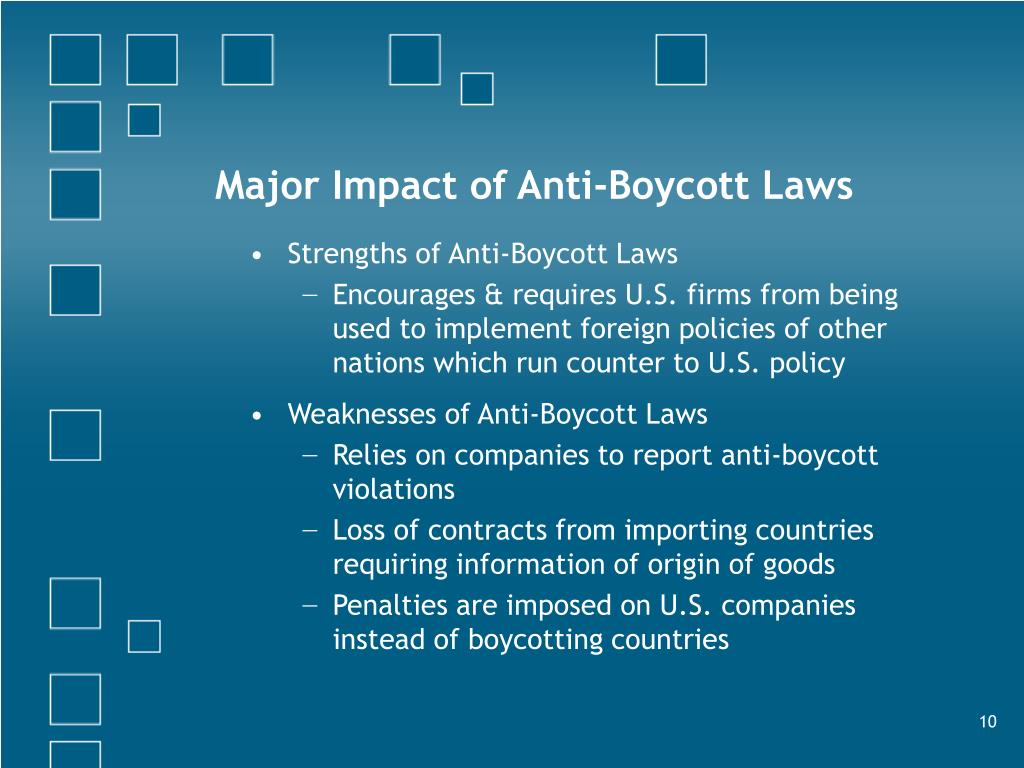 Major Impact of Anti-Boycott Laws

• Strengths of Anti-Boycott Laws
  – Encourages & requires U.S. firms from being used to implement foreign policies of other nations which run counter to U.S. policy

• Weaknesses of Anti-Boycott Laws
  – Relies on companies to report anti-boycott violations
  – Loss of contracts from importing countries requiring information of origin of goods
  – Penalties are imposed on U.S. companies instead of boycotting countries

10